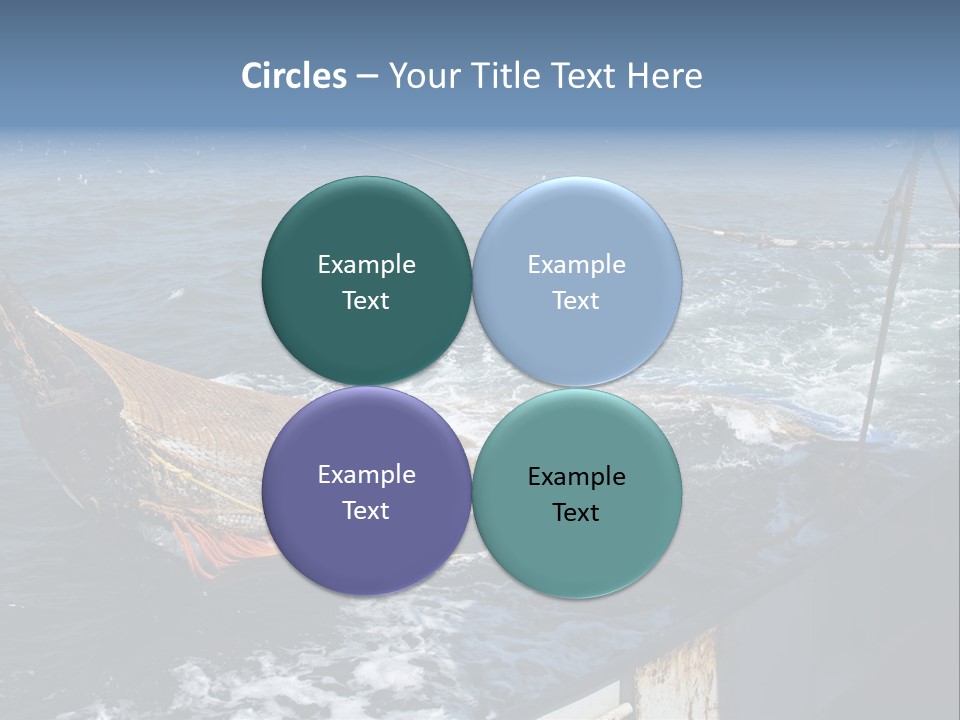 Circles – Your Title Text Here

Example Text

Example Text

Example Text

Example Text